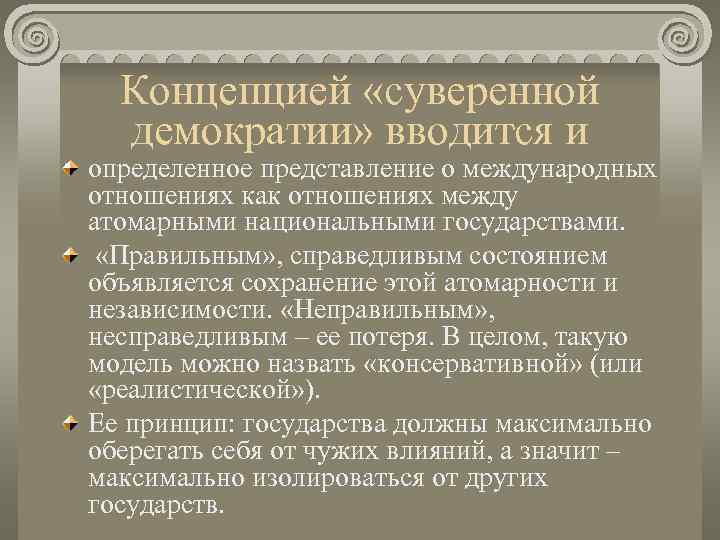 Концепцией «суверенной демократии» вводится и

определенное представление о международных отношениях как отношениях между атомарными национальными государствами.

«Правильным», справедливым состоянием объявляется сохранение этой атомарности и независимости. «Неправильным», несправедливым – ее потеря. В целом, такую модель можно назвать «консервативной» (или «реалистической»).

Ее принцип: государства должны максимально оберегать себя от чужих влияний, а значит – максимально изолироваться от других государств.